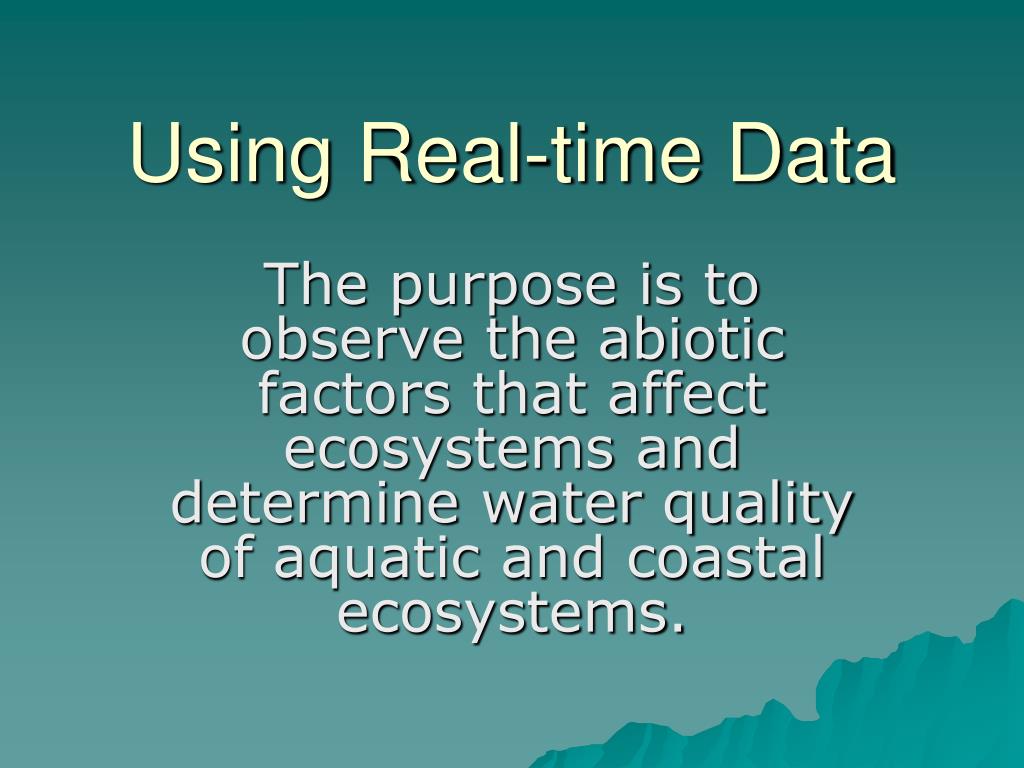 Using Real-time Data

The purpose is to observe the abiotic factors that affect ecosystems and determine water quality of aquatic and coastal ecosystems.